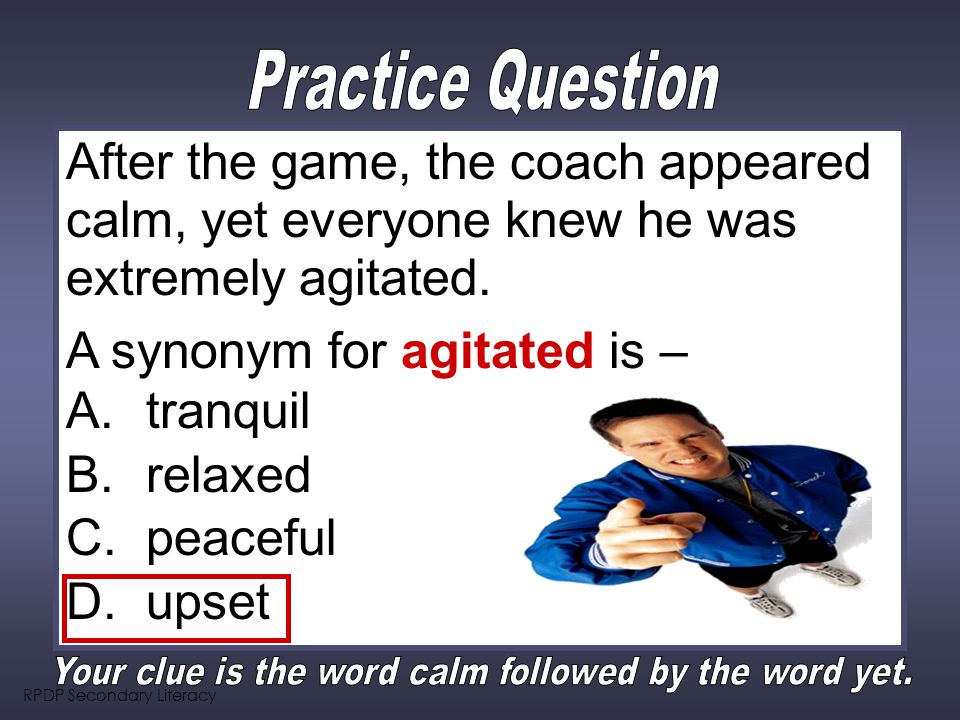 Practice Question

After the game, the coach appeared calm, yet everyone knew he was extremely agitated.

A synonym for agitated is –

A. tranquil

B. relaxed

C. peaceful

D. upset

Your clue is the word calm followed by the word yet.

RPDP Secondary Literacy